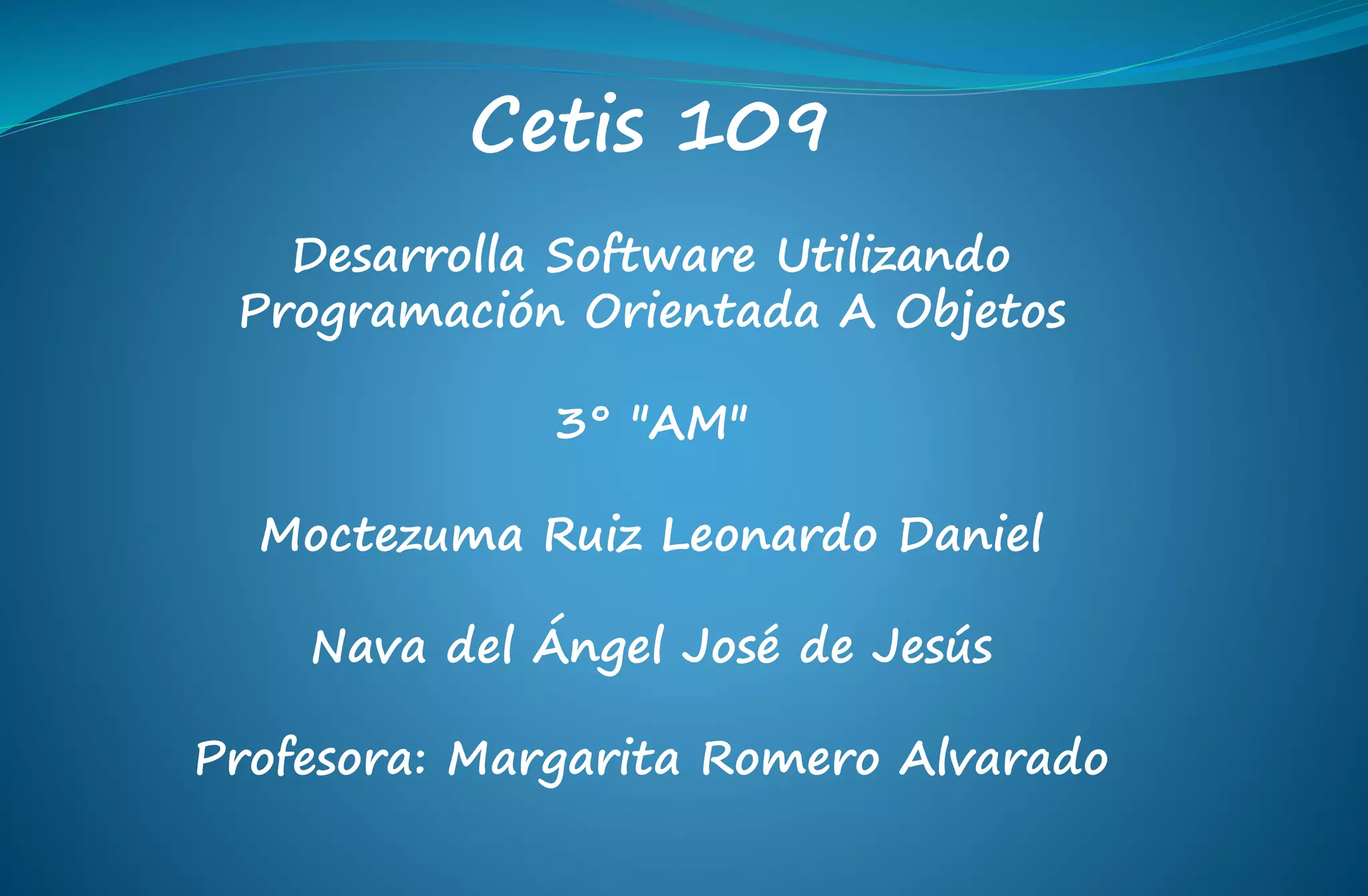 Cetis 109

Desarrolla Software Utilizando Programación Orientada A Objetos

3° "AM"

Moctezuma Ruiz Leonardo Daniel

Nava del Ángel José de Jesús

Profesora: Margarita Romero Alvarado